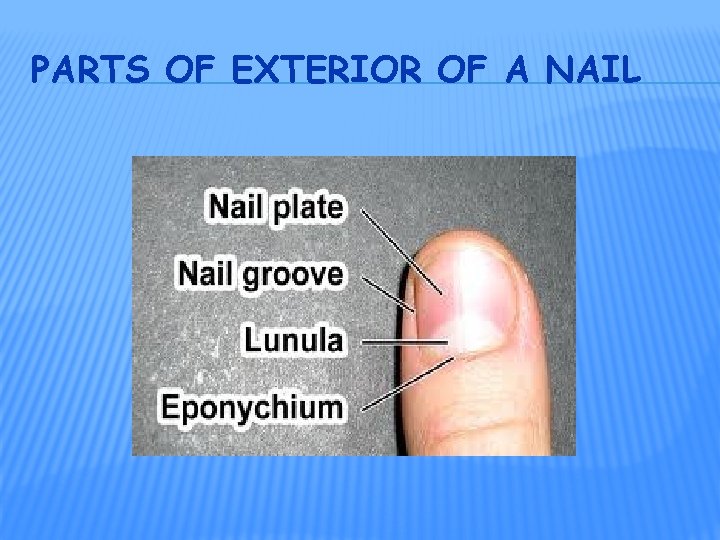 PARTS OF EXTERIOR OF A NAIL

Nail plate
Nail groove
Lunula
Eponychium